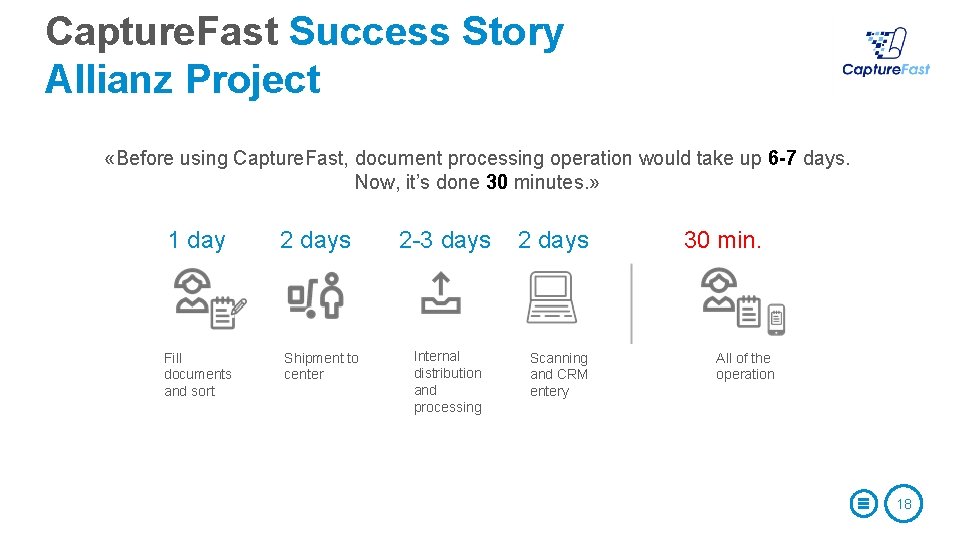 CaptureFast Success Story
Allianz Project

CaptureFast

«Before using CaptureFast, document processing operation would take up 6-7 days. Now, it's done 30 minutes.»

1 day

Fill documents and sort

2 days

Shipment to center

2-3 days

Internal distribution and processing

2 days

Scanning and CRM entery

30 min.

All of the operation

18